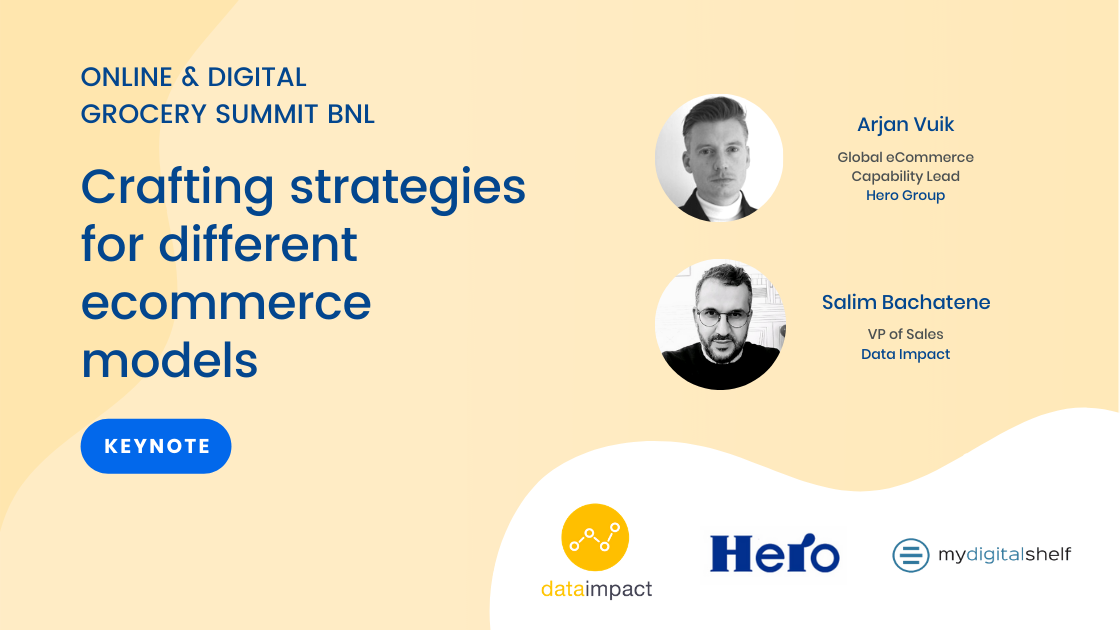 ONLINE & DIGITAL
GROCERY SUMMIT BNL

Crafting strategies for different ecommerce models

KEYNOTE

Arjan Vuik
Global eCommerce Capability Lead
Hero Group

Salim Bachatene
VP of Sales
Data Impact

dataimpact

Hero

mydigitalshelf